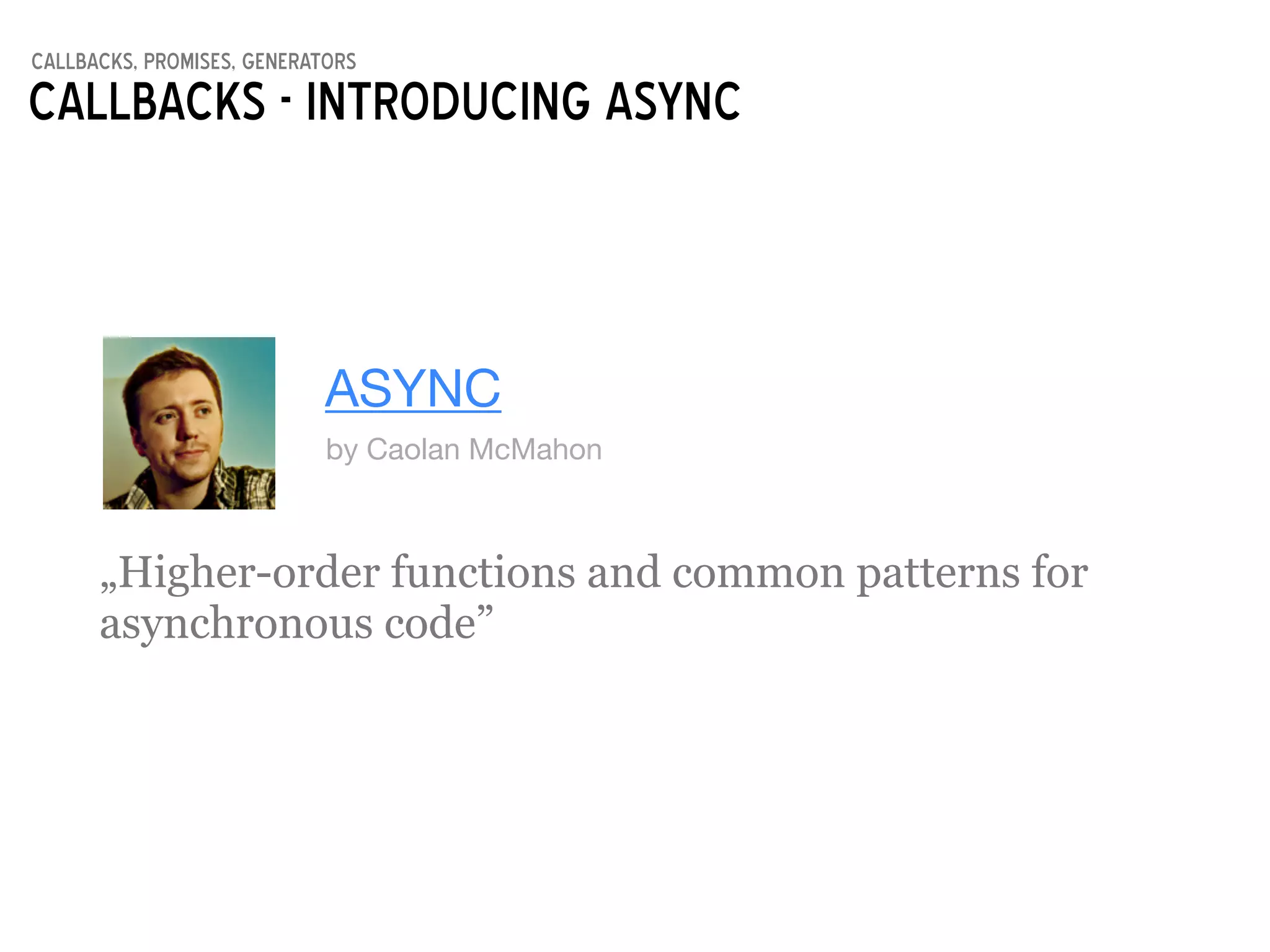 CALLBACKS, PROMISES, GENERATORS
CALLBACKS - INTRODUCING ASYNC

ASYNC
by Caolan McMahon

„Higher-order functions and common patterns for asynchronous code”